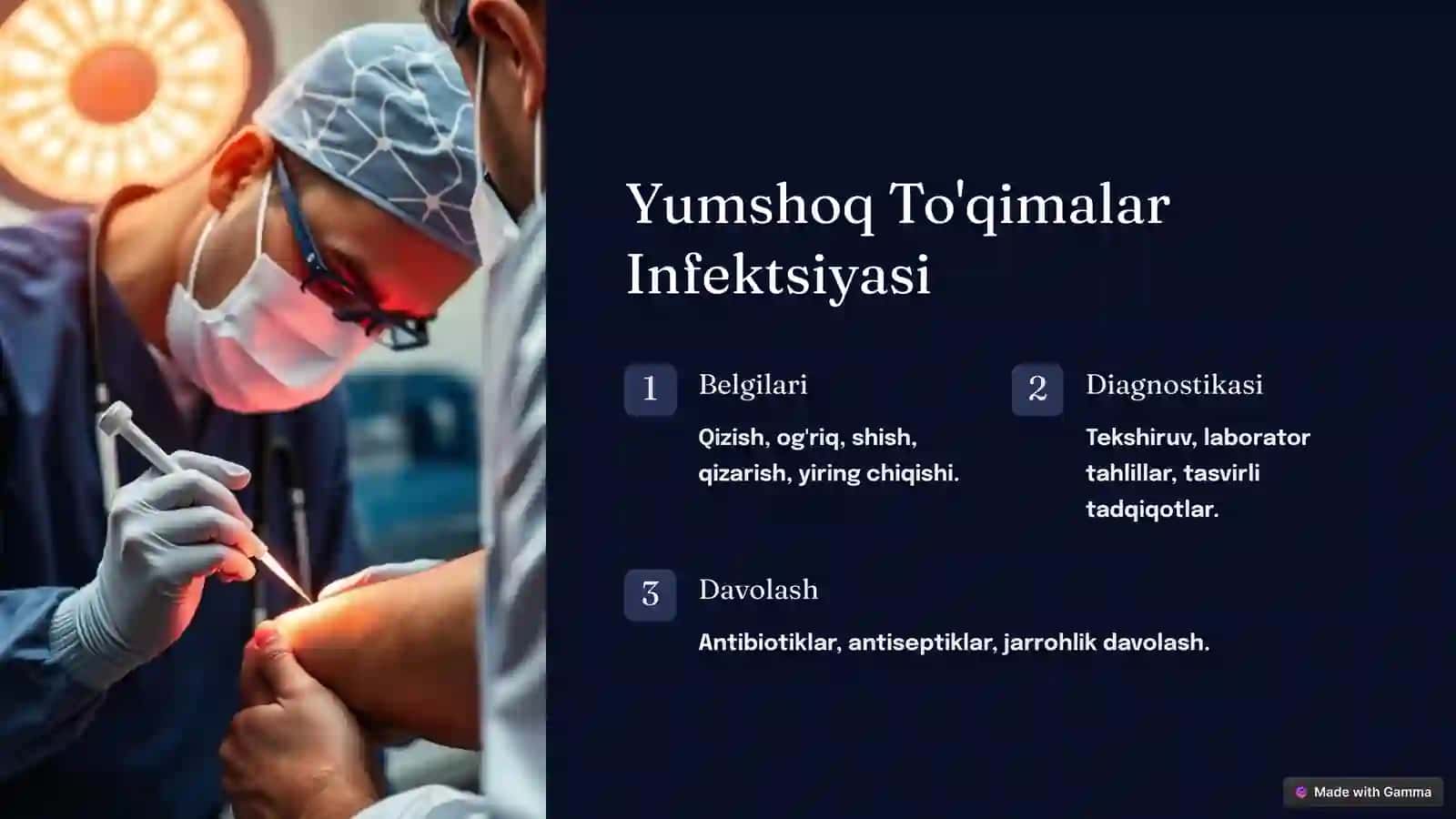 Yumshoq To'qimalar Infektsiyasi

1 Belgilari

Qizish, og'riq, shish, qizarish, yiring chiqishi.

2 Diagnostikasi

Tekshiruv, laborator tahlillar, tasvirli tadqiqotlar.

3 Davolash

Antibiotiklar, antiseptiklar, jarrohlik davolash.

Made with Gamma